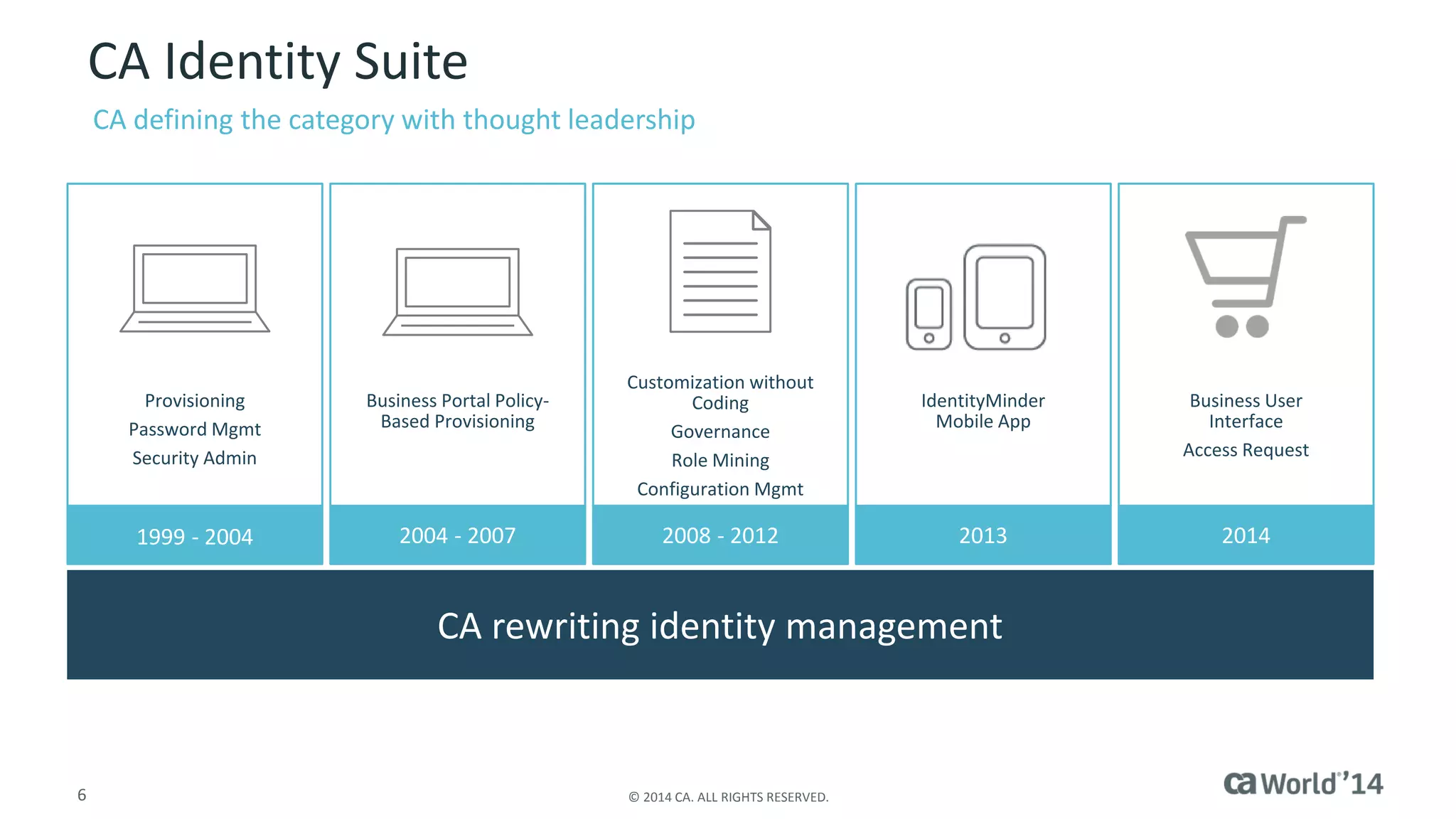 CA Identity Suite

CA defining the category with thought leadership

Provisioning
Password Mgmt
Security Admin

1999 - 2004

Business Portal Policy-Based Provisioning

2004 - 2007

Customization without Coding
Governance
Role Mining
Configuration Mgmt

2008 - 2012

IdentityMinder Mobile App

2013

Business User Interface
Access Request

2014

CA rewriting identity management

6

© 2014 CA. ALL RIGHTS RESERVED.

ca World'14